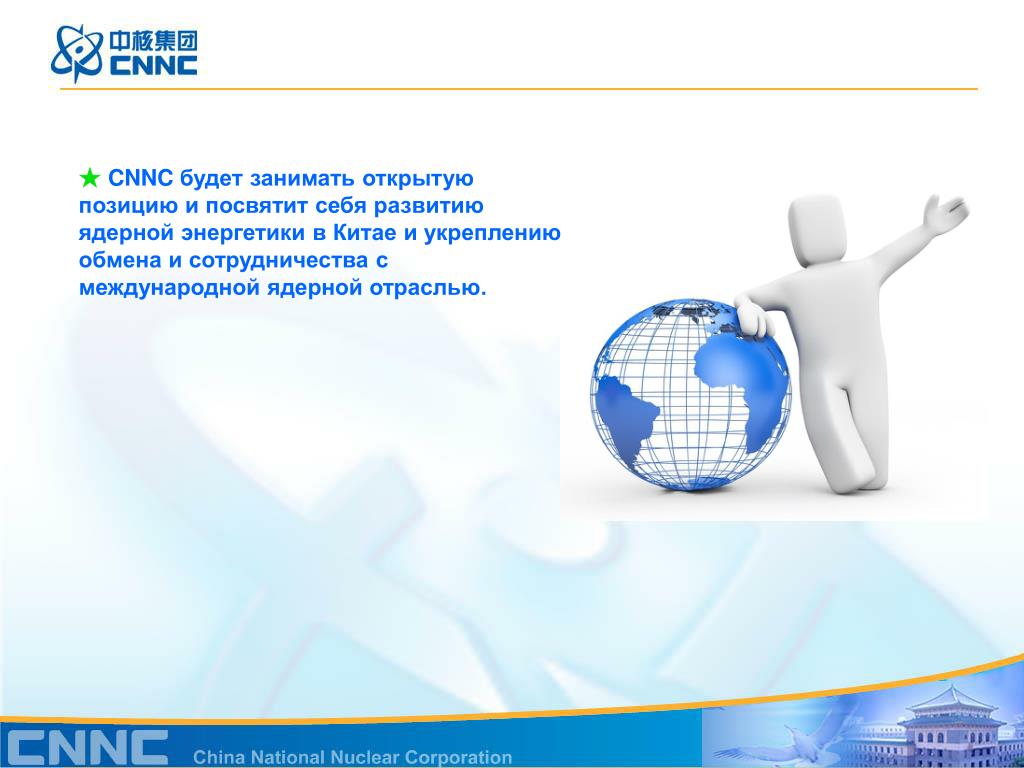 中核集团
CNNC

★ CNNC будет занимать открытую позицию и посвятит себя развитию ядерной энергетики в Китае и укреплению обмена и сотрудничества с международной ядерной отраслью.

CNNC China National Nuclear Corporation